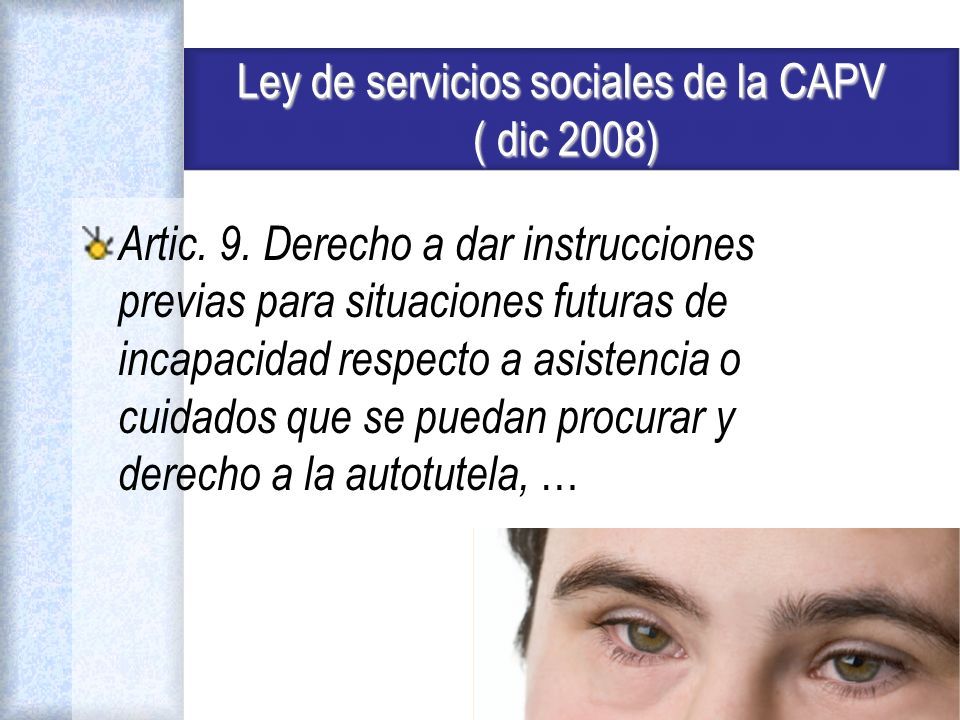 Ley de servicios sociales de la CAPV
( dic 2008)

Artic. 9. Derecho a dar instrucciones previas para situaciones futuras de incapacidad respecto a asistencia o cuidados que se puedan procurar y derecho a la autotutela, …